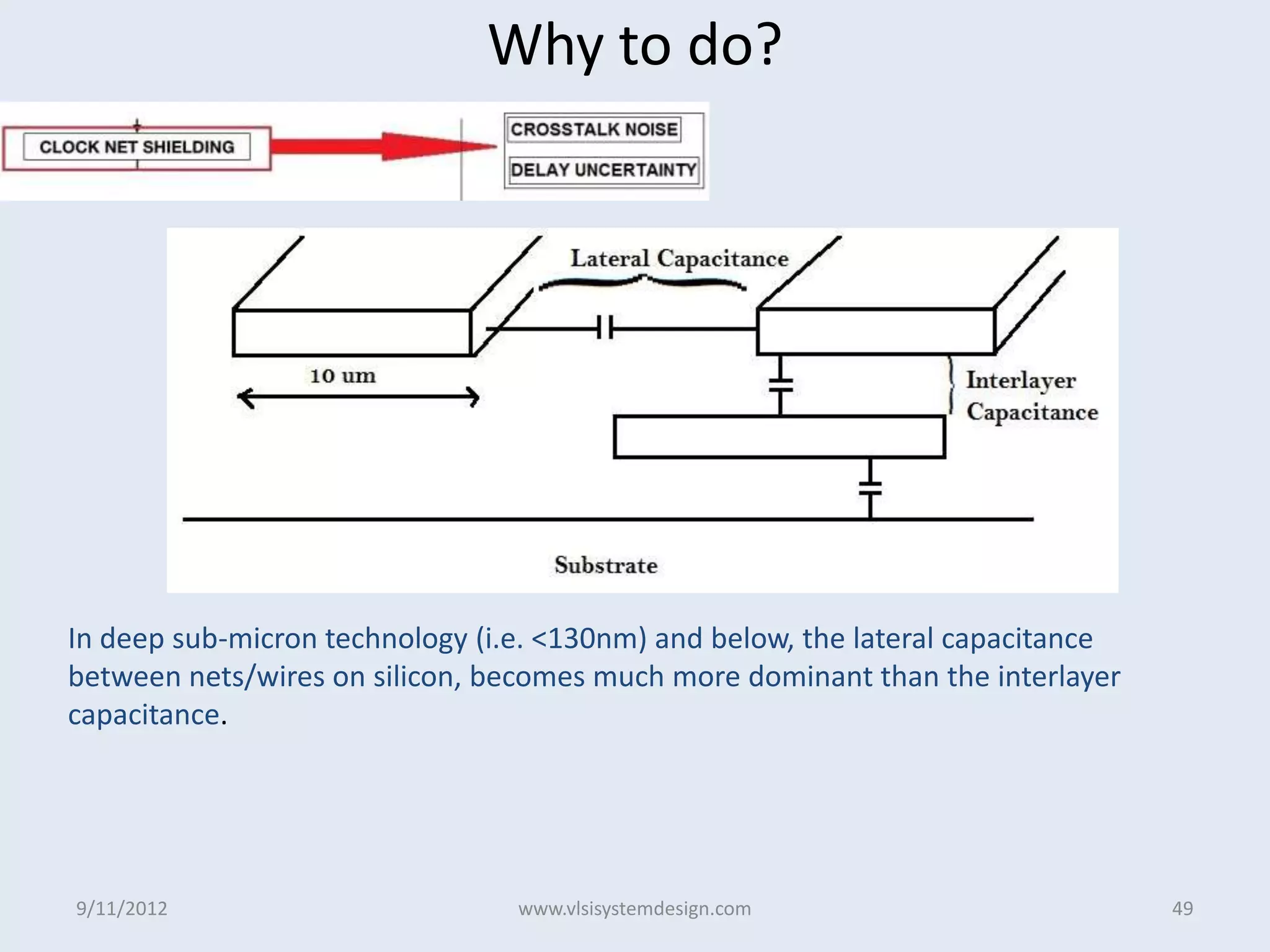 Why to do?

CLOCK NET SHIELDING

CROSSTALK NOISE

DELAY UNCERTAINTY

Lateral Capacitance

10 um

Interlayer Capacitance

Substrate

In deep sub-micron technology (i.e. <130nm) and below, the lateral capacitance between nets/wires on silicon, becomes much more dominant than the interlayer capacitance.

9/11/2012

www.vlsisystemdesign.com

49